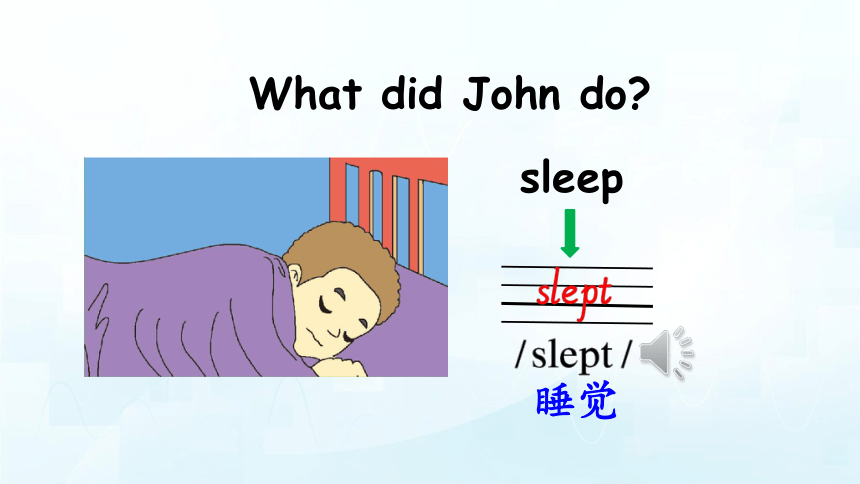 What did John do?

sleep

slept

/slept/

睡觉